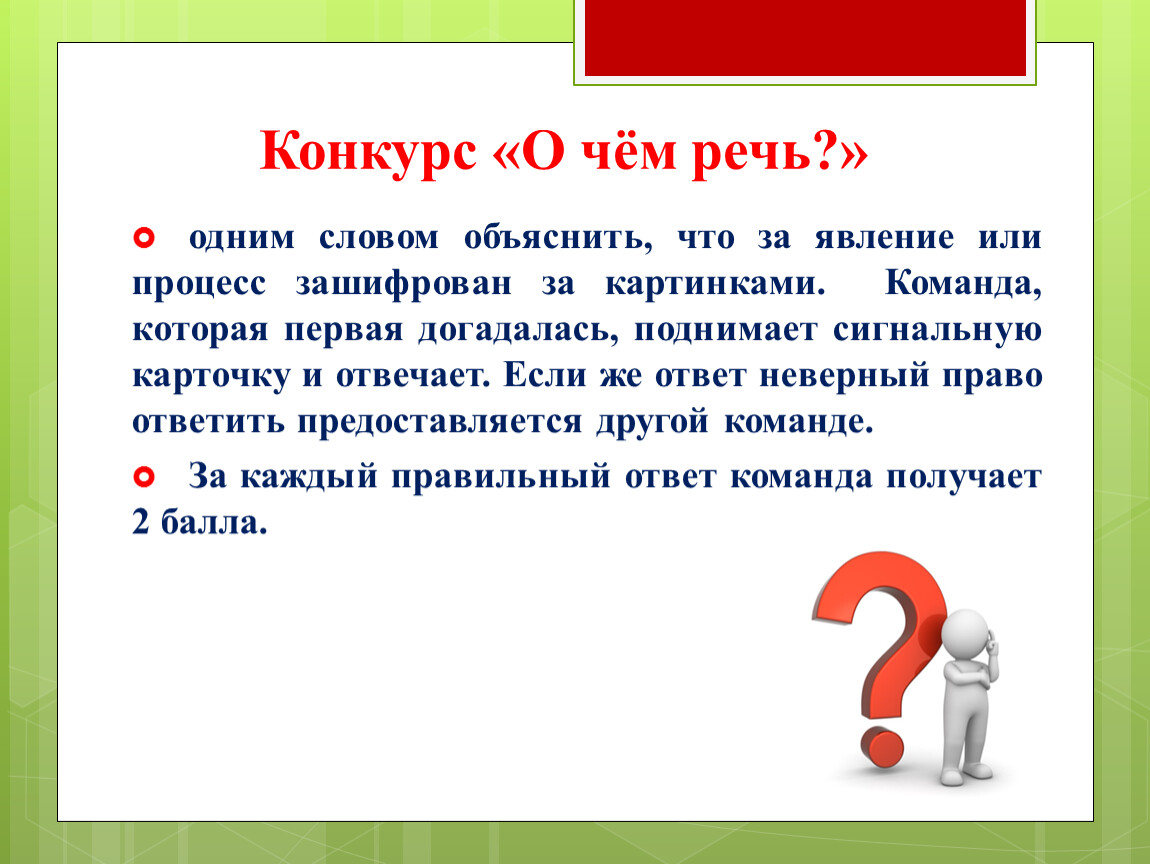 Конкурс «О чём речь?»

одним словом объяснить, что за явление или процесс зашифрован за картинками. Команда, которая первая догадалась, поднимает сигнальную карточку и отвечает. Если же ответ неверный право ответить предоставляется другой команде.

За каждый правильный ответ команда получает 2 балла.